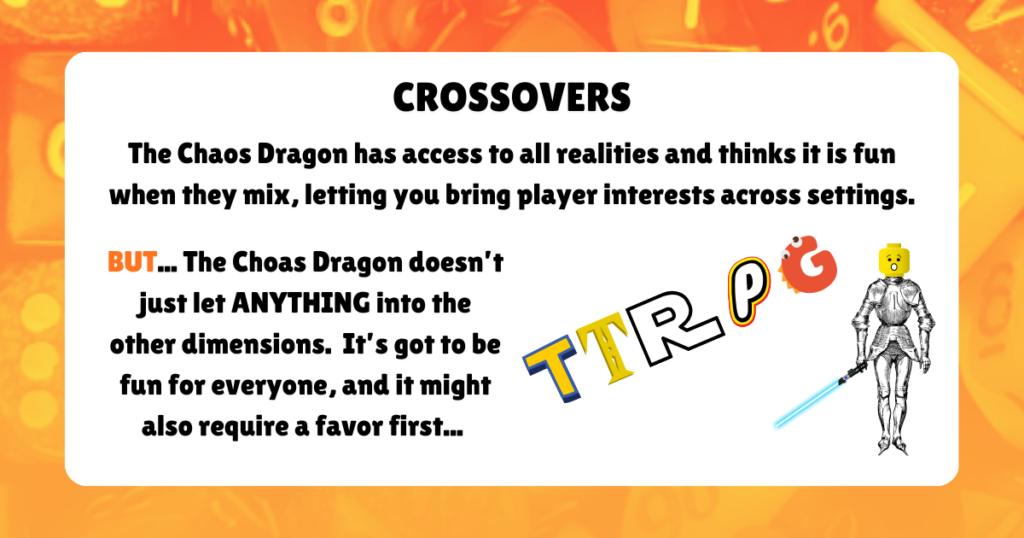 CROSSOVERS

The Chaos Dragon has access to all realities and thinks it is fun when they mix, letting you bring player interests across settings.

BUT... The Choas Dragon doesn't just let ANYTHING into the other dimensions. It's got to be fun for everyone, and it might also require a favor first...

TTRPG